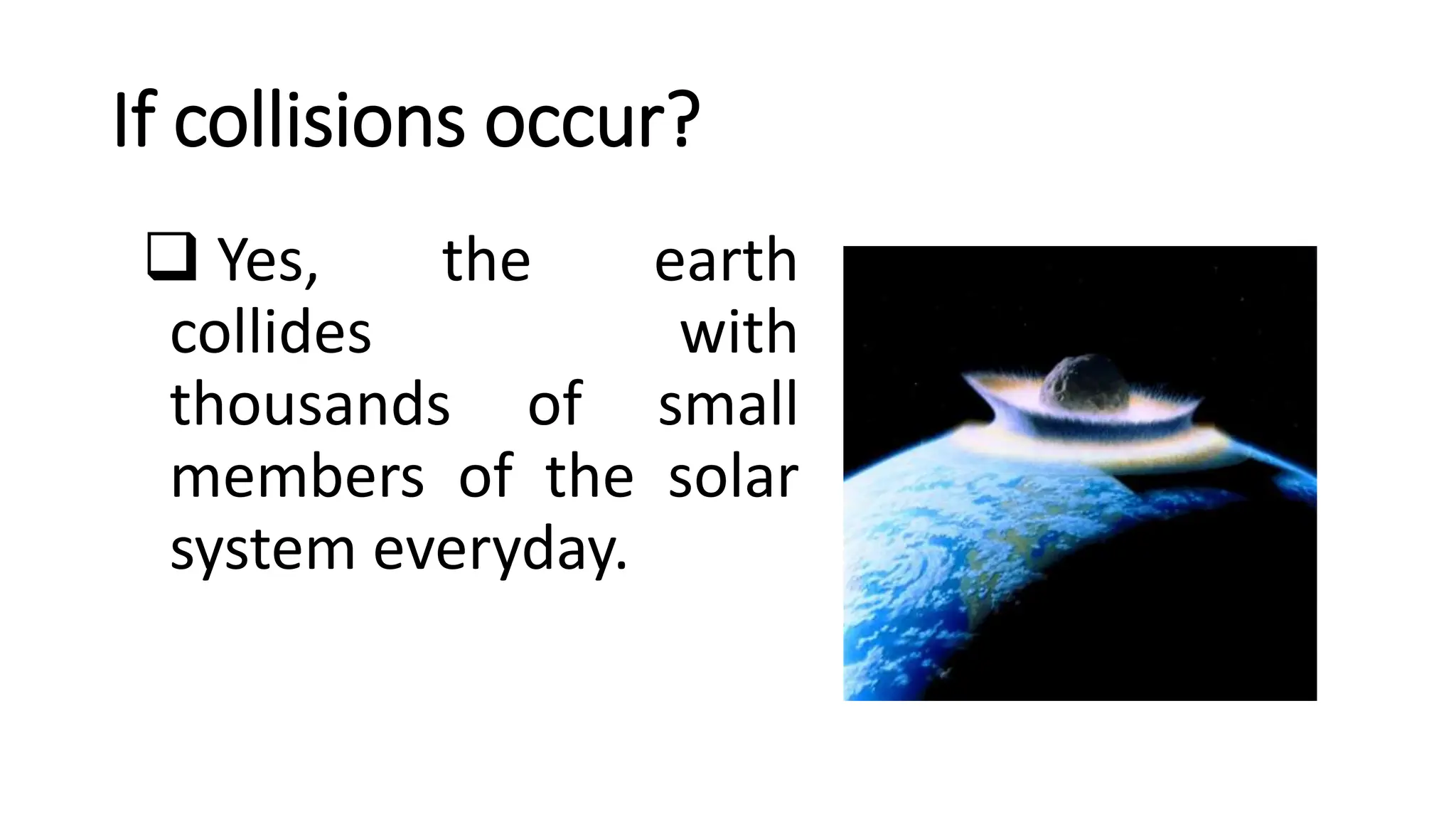 If collisions occur?

❑ Yes, the earth collides with thousands of small members of the solar system everyday.